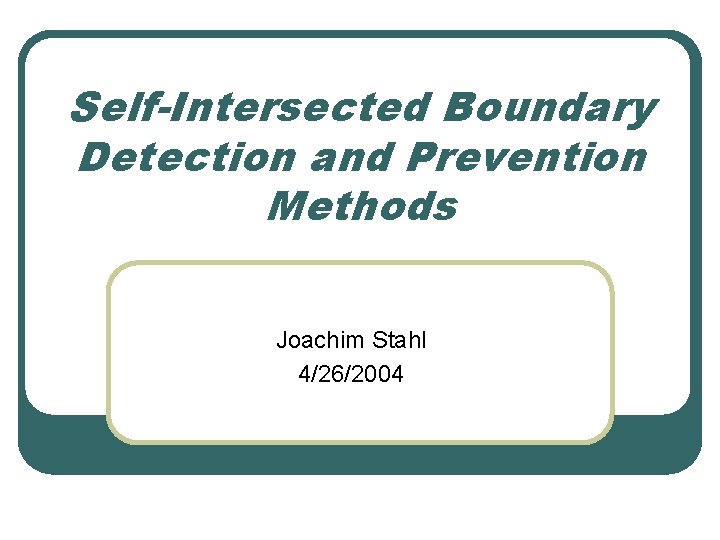 Self-Intersected Boundary Detection and Prevention Methods

Joachim Stahl
4/26/2004